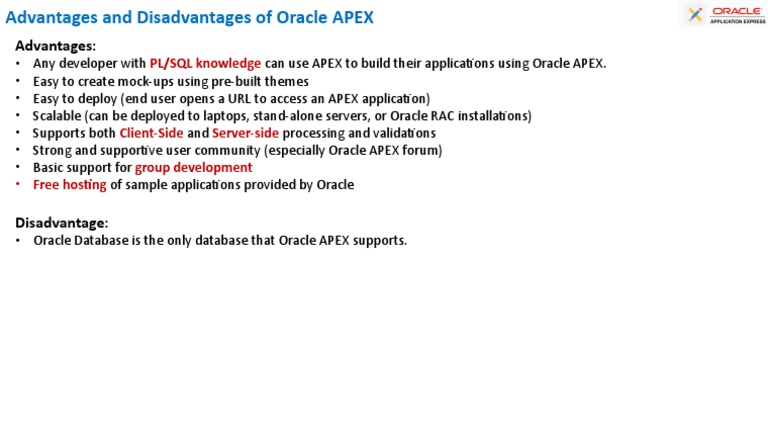 Advantages and Disadvantages of Oracle APEX

ORACLE
APPLICATION EXPRESS

Advantages:
• Any developer with PL/SQL knowledge can use APEX to build their applications using Oracle APEX.
• Easy to create mock-ups using pre-built themes
• Easy to deploy (end user opens a URL to access an APEX application)
• Scalable (can be deployed to laptops, stand-alone servers, or Oracle RAC installations)
• Supports both Client-Side and Server-side processing and validations
• Strong and supportive user community (especially Oracle APEX forum)
• Basic support for group development
• Free hosting of sample applications provided by Oracle

Disadvantage:
• Oracle Database is the only database that Oracle APEX supports.